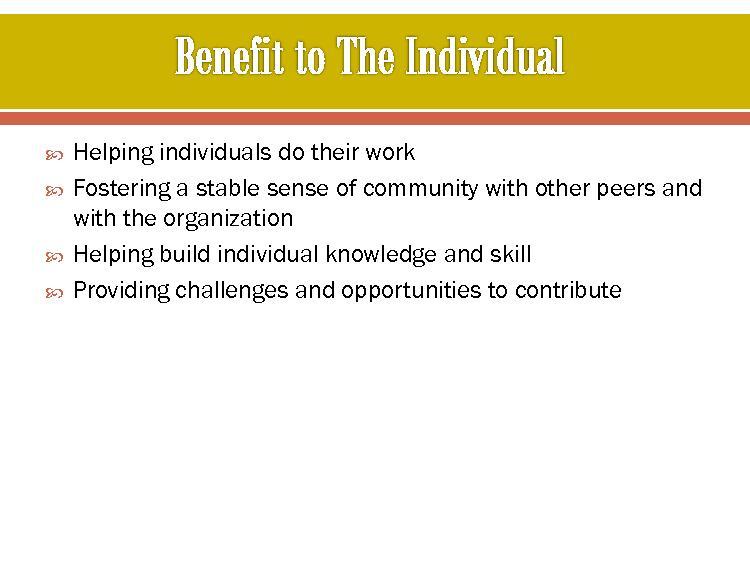 Benefit to The Individual

Helping individuals do their work

Fostering a stable sense of community with other peers and with the organization

Helping build individual knowledge and skill

Providing challenges and opportunities to contribute